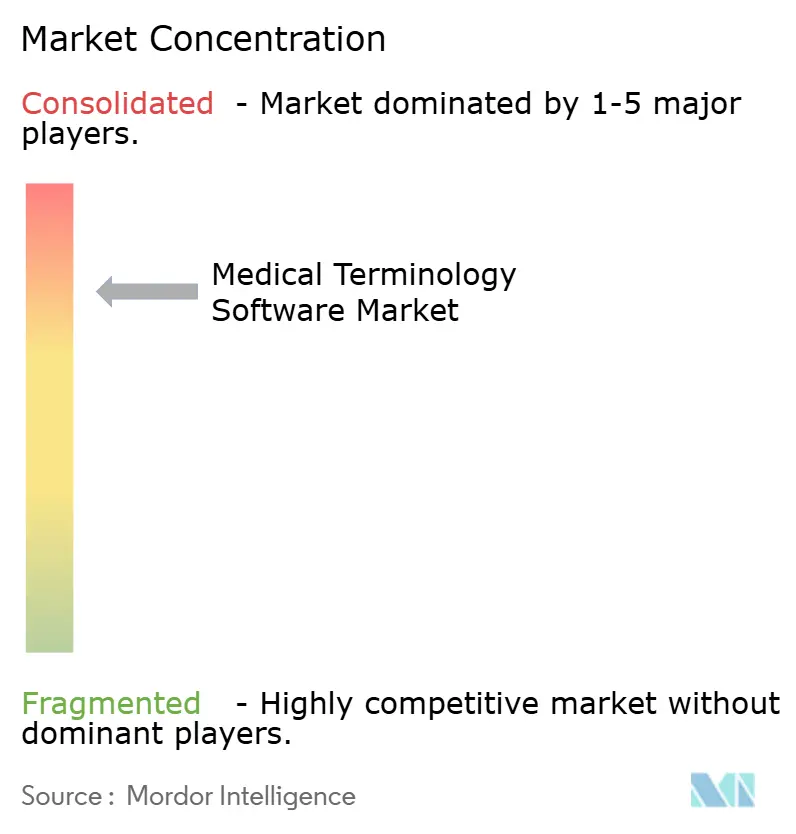 Market Concentration

Consolidated - Market dominated by 1-5 major players.

Medical Terminology Software Market

Fragmented - Highly competitive market without dominant players.

Source : Mordor Intelligence